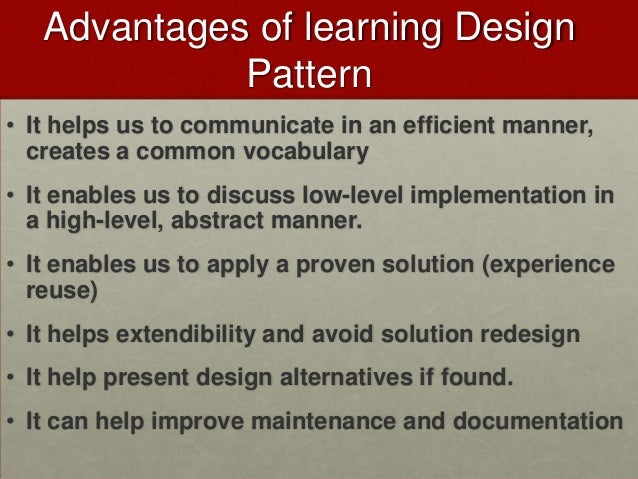 Advantages of learning Design Pattern

• It helps us to communicate in an efficient manner, creates a common vocabulary

• It enables us to discuss low-level implementation in a high-level, abstract manner.

• It enables us to apply a proven solution (experience reuse)

• It helps extendibility and avoid solution redesign

• It help present design alternatives if found.

• It can help improve maintenance and documentation